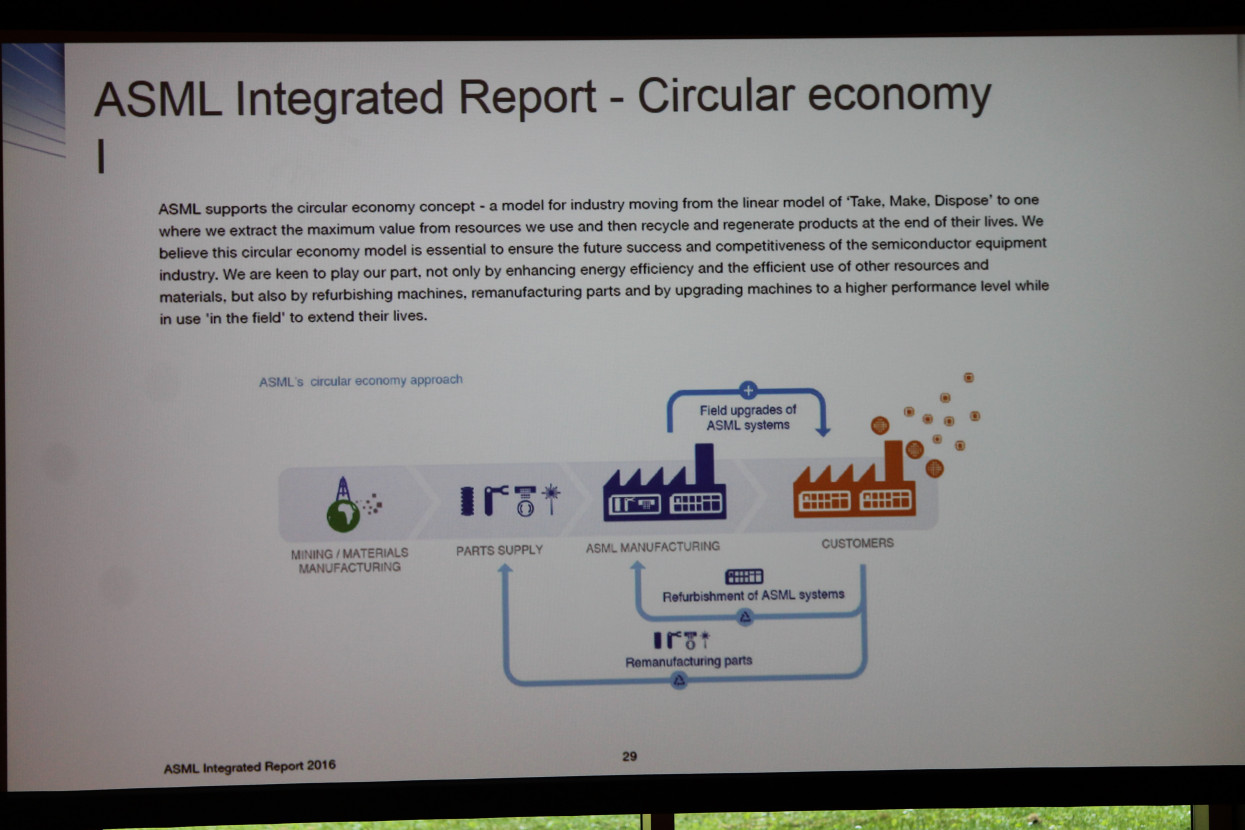 ASML Integrated Report - Circular economy
I

ASML supports the circular economy concept - a model for industry moving from the linear model of 'Take, Make, Dispose' to one where we extract the maximum value from resources we use and then recycle and regenerate products at the end of their lives. We believe this circular economy model is essential to ensure the future success and competitiveness of the semiconductor equipment industry. We are keen to play our part, not only by enhancing energy efficiency and the efficient use of other resources and materials, but also by refurbishing machines, remanufacturing parts and by upgrading machines to a higher performance level while in use 'in the field' to extend their lives.

ASML's circular economy approach

Field upgrades of ASML systems

MINING / MATERIALS MANUFACTURING

PARTS SUPPLY

ASML MANUFACTURING

CUSTOMERS

Refurbishment of ASML systems

Remanufacturing parts

ASML Integrated Report 2016

29